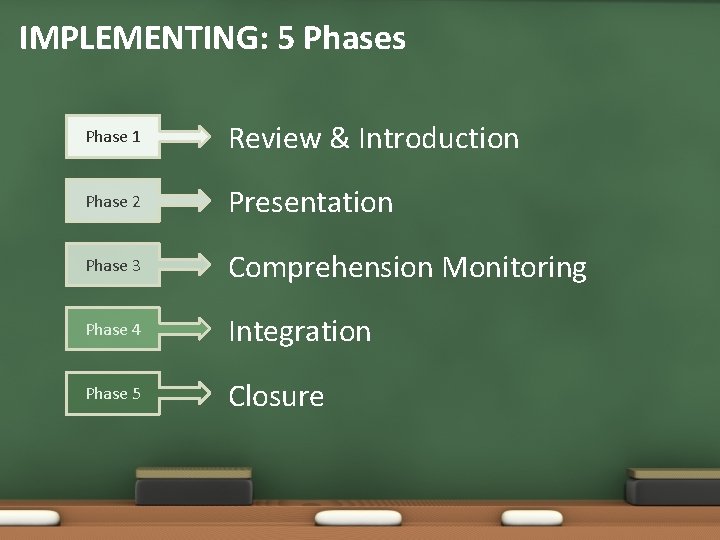 IMPLEMENTING: 5 Phases

Phase 1 Review & Introduction

Phase 2 Presentation

Phase 3 Comprehension Monitoring

Phase 4 Integration

Phase 5 Closure